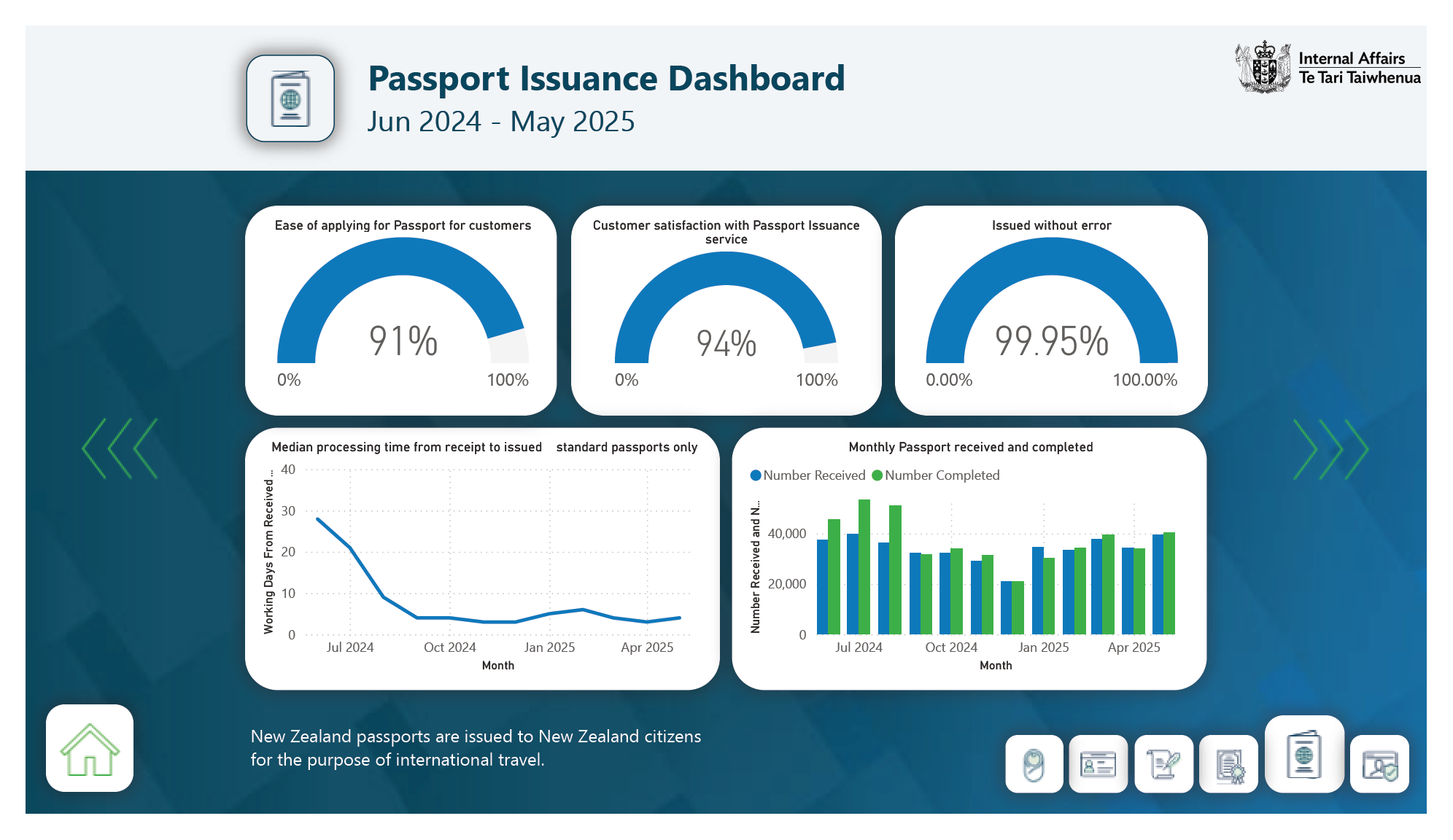 Passport Issuance Dashboard
Jun 2024 - May 2025

Internal Affairs
Te Tari Taiwhenua

Ease of applying for Passport for customers
91%
0%
100%

Customer satisfaction with Passport Issuance service
94%
0%
100%

Issued without error
99.95%
0.00%
100.00%

Median processing time from receipt to issued standard passports only
Working Days From Received ...
40
30
20
10
0
Jul 2024
Oct 2024
Jan 2025
Apr 2025
Month

Monthly Passport received and completed
Number Received
Number Completed
Number Received and N...
40,000
20,000
0
Jul 2024
Oct 2024
Jan 2025
Apr 2025
Month

New Zealand passports are issued to New Zealand citizens for the purpose of international travel.